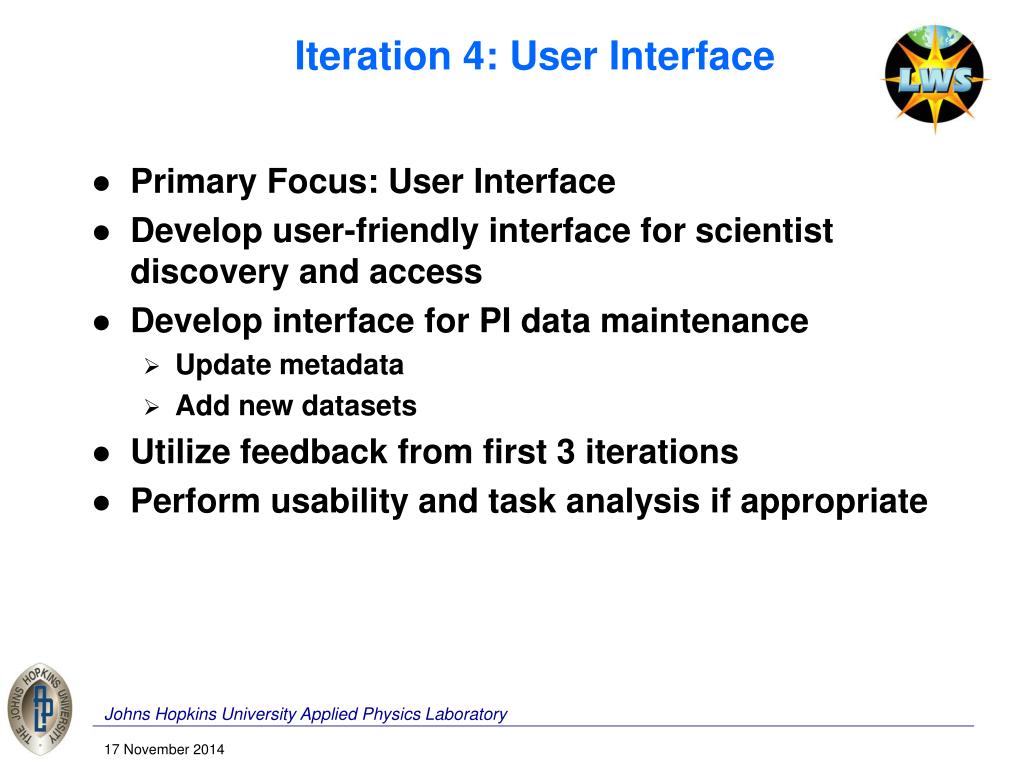 Iteration 4: User Interface

LWS

- Primary Focus: User Interface
- Develop user-friendly interface for scientist discovery and access
- Develop interface for PI data maintenance
  - Update metadata
  - Add new datasets
- Utilize feedback from first 3 iterations
- Perform usability and task analysis if appropriate

THE JOHNS HOPKINS UNIVERSITY
APL

Johns Hopkins University Applied Physics Laboratory

17 November 2014